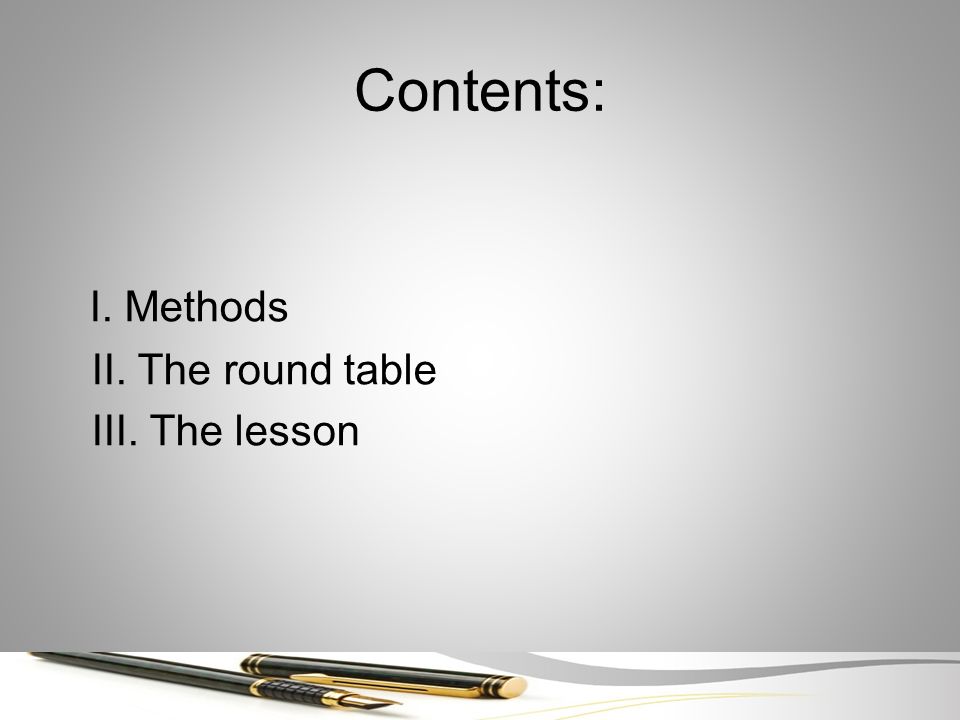 Contents:

I. Methods
II. The round table
III. The lesson